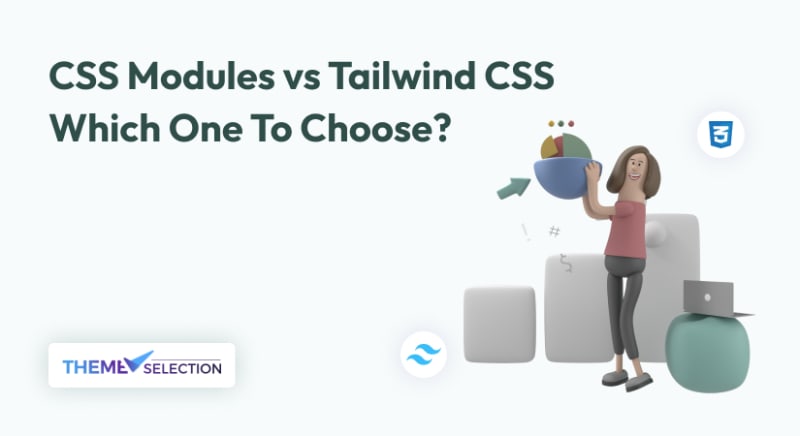 CSS Modules vs Tailwind CSS Which One To Choose?

3

! #

$

THEME SELECTION